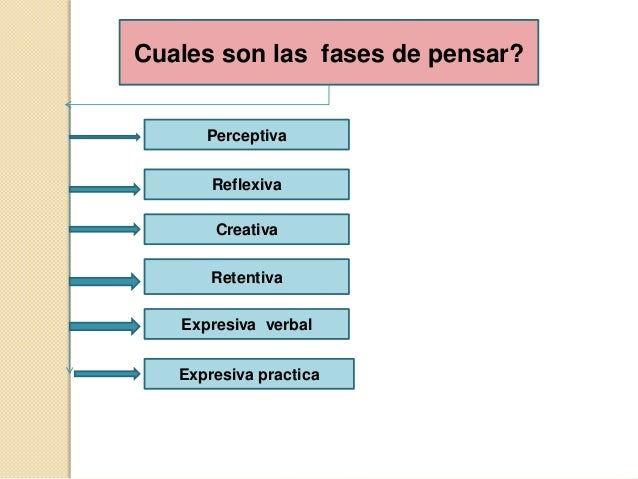 Cuales son las fases de pensar?

Perceptiva

Reflexiva

Creativa

Retentiva

Expresiva verbal

Expresiva practica